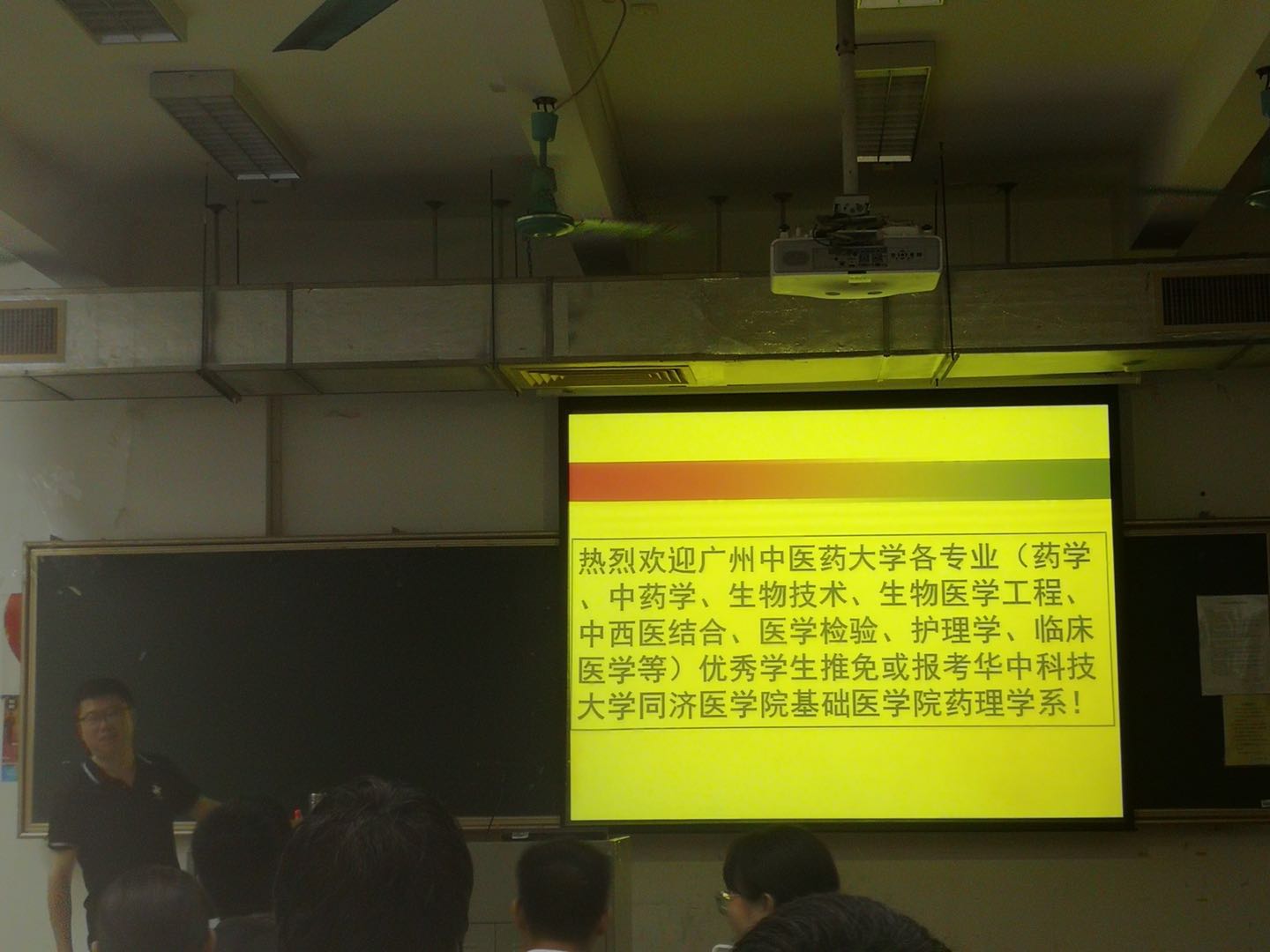 热烈欢迎广州中医药大学各专业（药学、中药学、生物技术、生物医学工程、中西医结合、医学检验、护理学、临床医学等）优秀学生推免或报考华中科技大学同济医学院基础医学院药理学系！